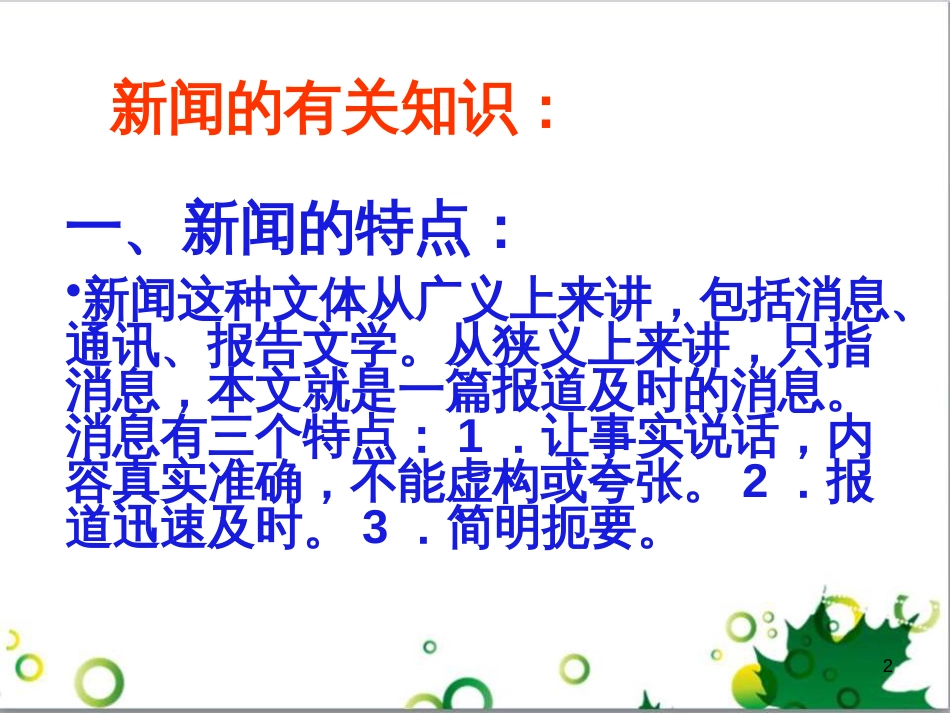 新闻的有关知识：

一、新闻的特点：

•新闻这种文体从广义上来讲，包括消息、通讯、报告文学。从狭义上来讲，只指消息，本文就是一篇报道及时的消息。消息有三个特点：1．让事实说话，内容真实准确，不能虚构或夸张。2．报道迅速及时。3．简明扼要。

2